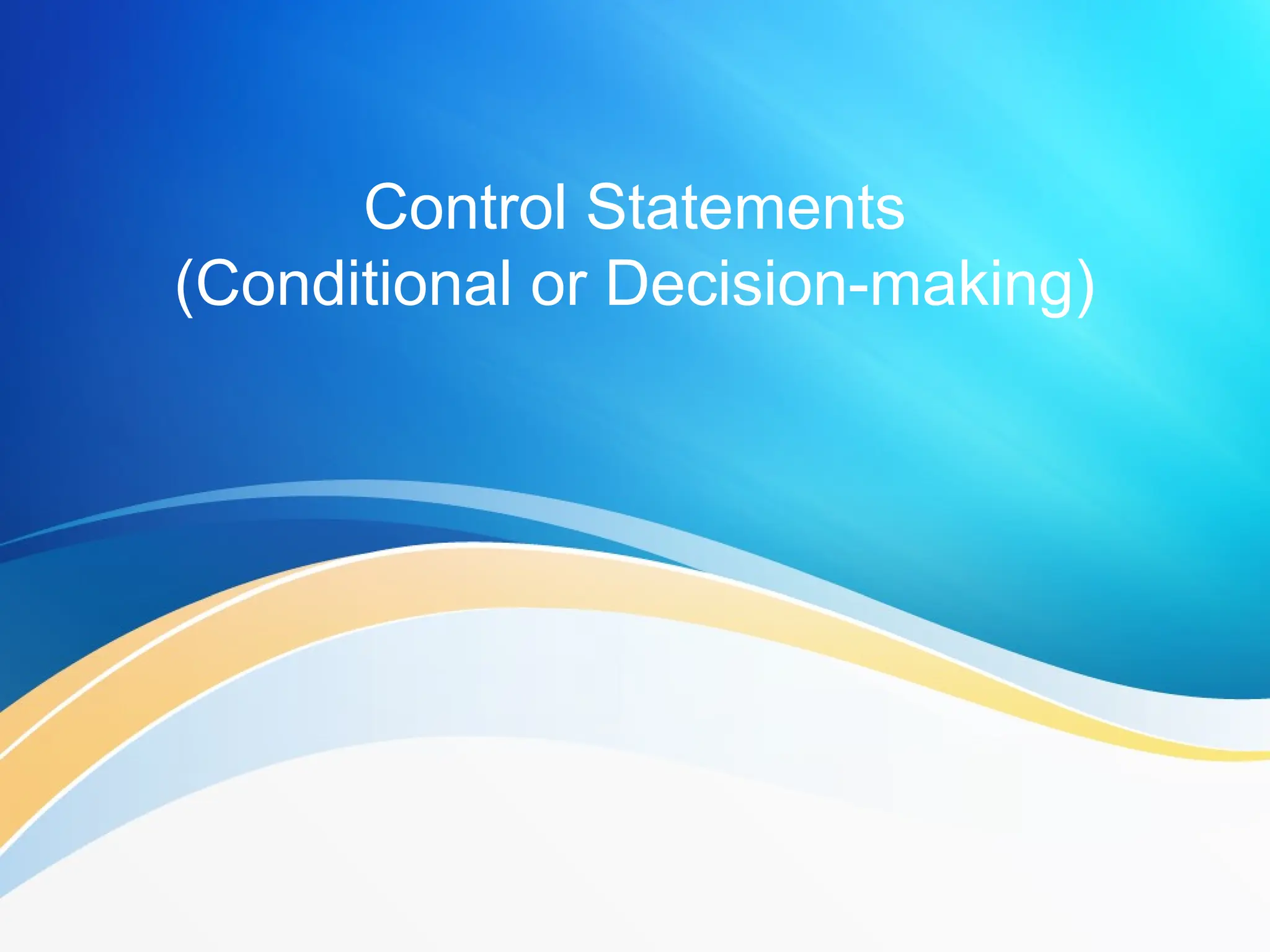 Control Statements
(Conditional or Decision-making)